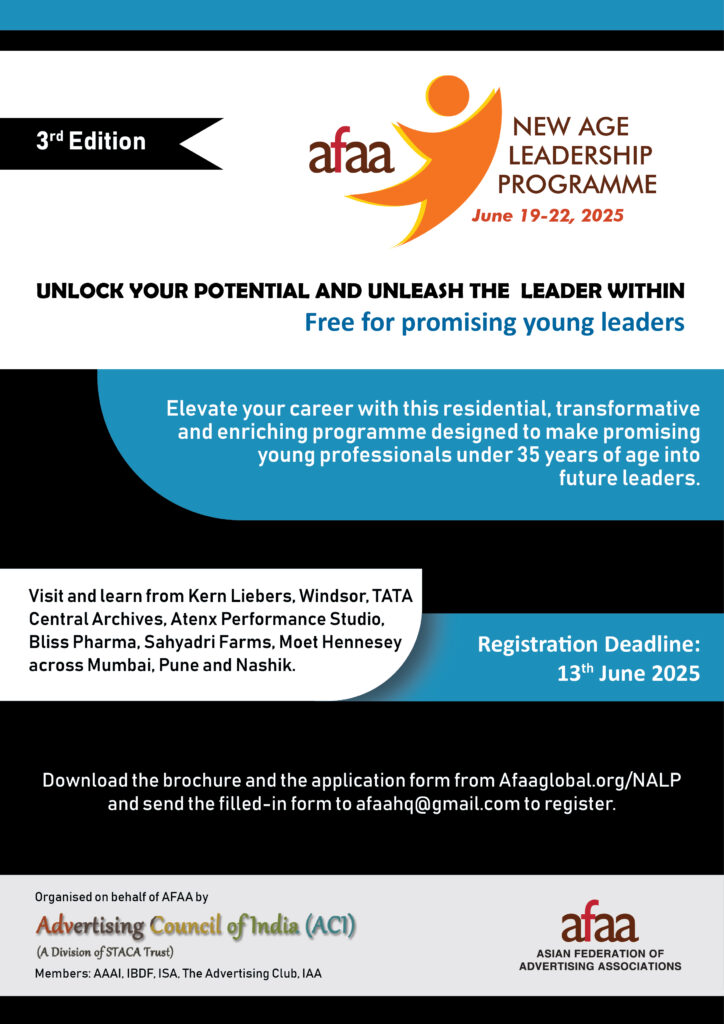 3rd Edition

afaa

NEW AGE LEADERSHIP PROGRAMME

June 19-22, 2025

UNLOCK YOUR POTENTIAL AND UNLEASH THE LEADER WITHIN

Free for promising young leaders

Elevate your career with this residential, transformative and enriching programme designed to make promising young professionals under 35 years of age into future leaders.

Visit and learn from Kern Liebers, Windsor, TATA Central Archives, Atenx Performance Studio, Bliss Pharma, Sahyadri Farms, Moet Hennesey across Mumbai, Pune and Nashik.

Registration Deadline: 13th June 2025

Download the brochure and the application form from Afaaglobal.org/NALP and send the filled-in form to afaahq@gmail.com to register.

Organised on behalf of AFAA by

Advertising Council of India (ACI)

(A Division of STACA Trust)

Members: AAAI, IBDF, ISA, The Advertising Club, IAA

afaa

ASIAN FEDERATION OF ADVERTISING ASSOCIATIONS